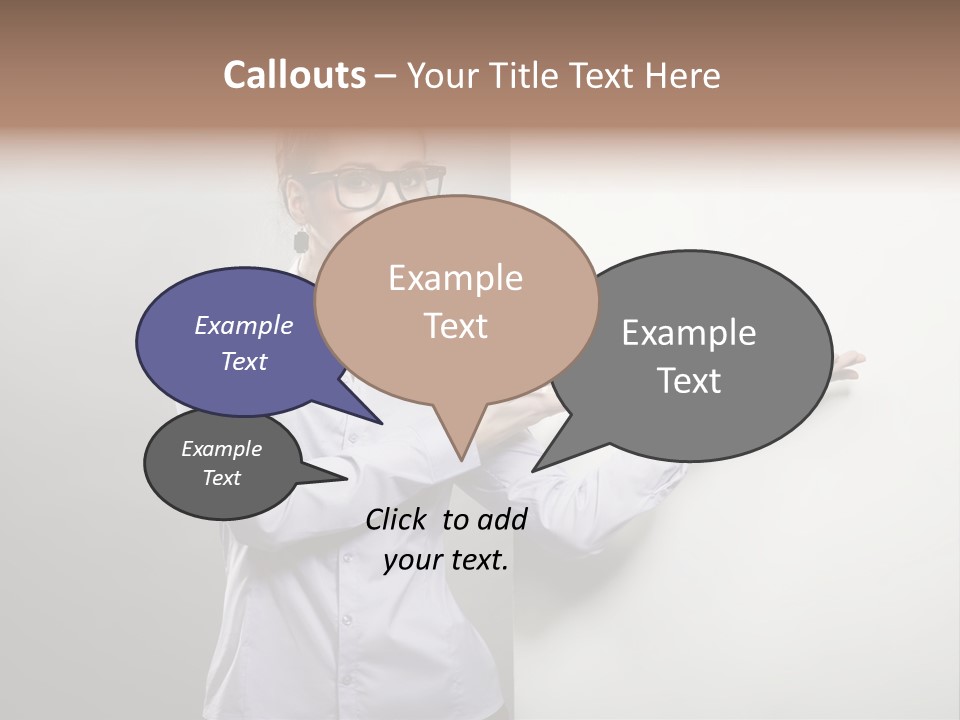 Callouts – Your Title Text Here

Example Text

Example Text

Example Text

Example Text

Click to add your text.